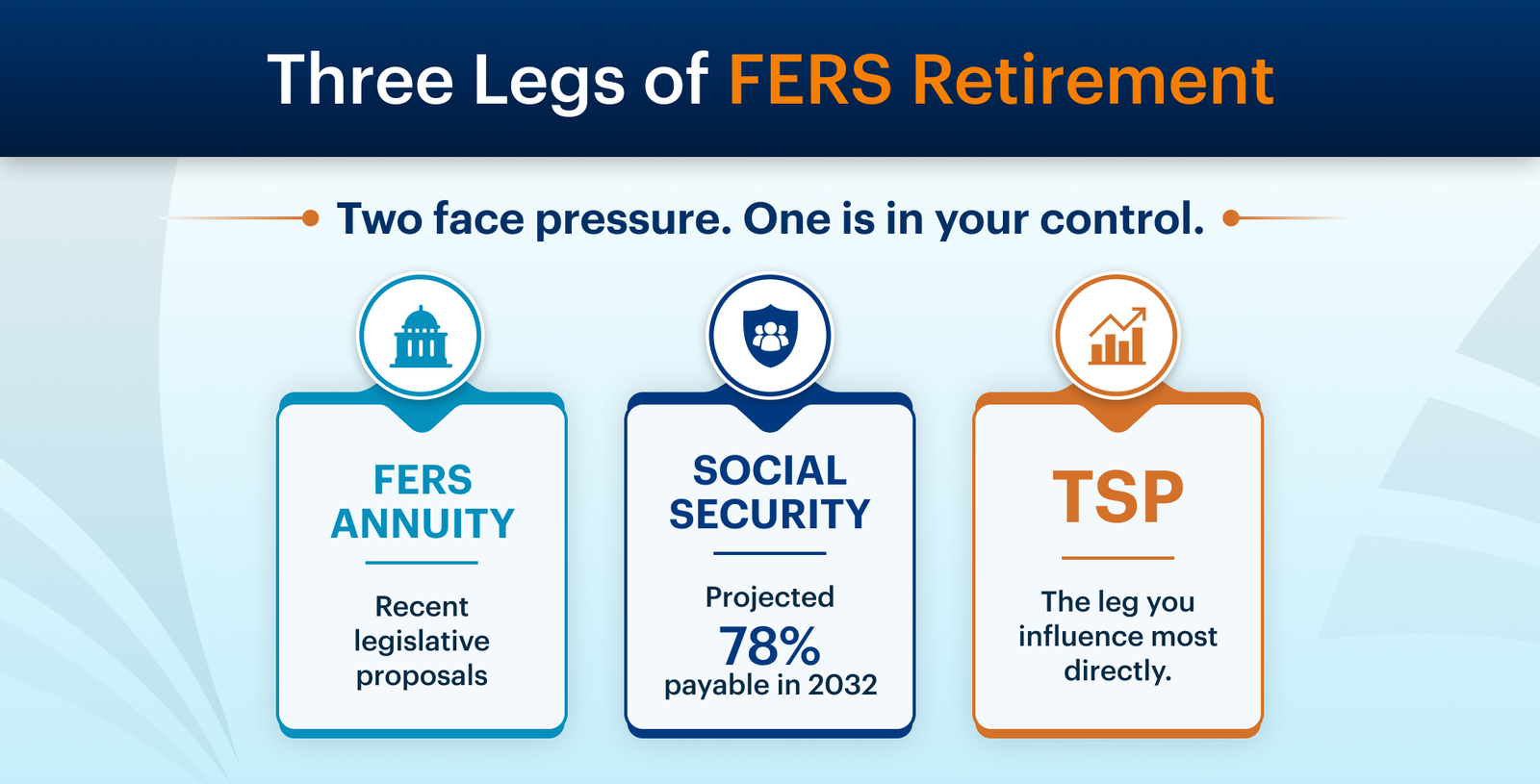 Three Legs of FERS Retirement

Two face pressure. One is in your control.

FERS ANNUITY

Recent legislative proposals

SOCIAL SECURITY

Projected 78% payable in 2032

TSP

The leg you influence most directly.